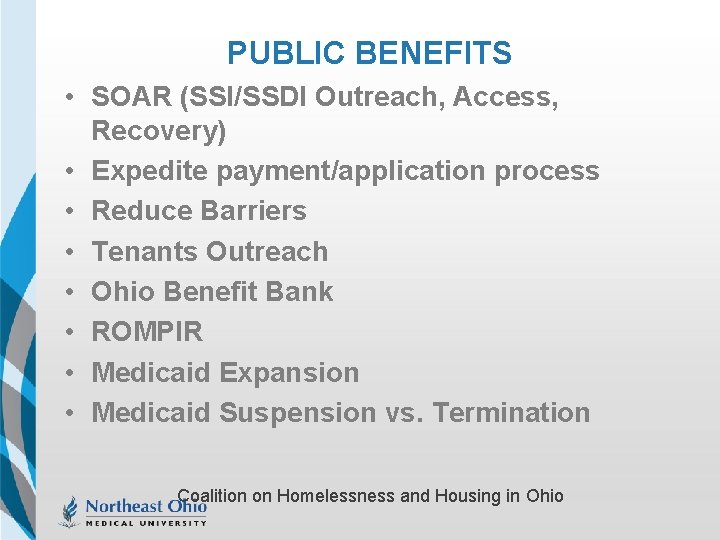 PUBLIC BENEFITS

• SOAR (SSI/SSDI Outreach, Access, Recovery)
• Expedite payment/application process
• Reduce Barriers
• Tenants Outreach
• Ohio Benefit Bank
• ROMPIR
• Medicaid Expansion
• Medicaid Suspension vs. Termination

Coalition on Homelessness and Housing in Ohio

Northeast Ohio
MEDICAL UNIVERSITY